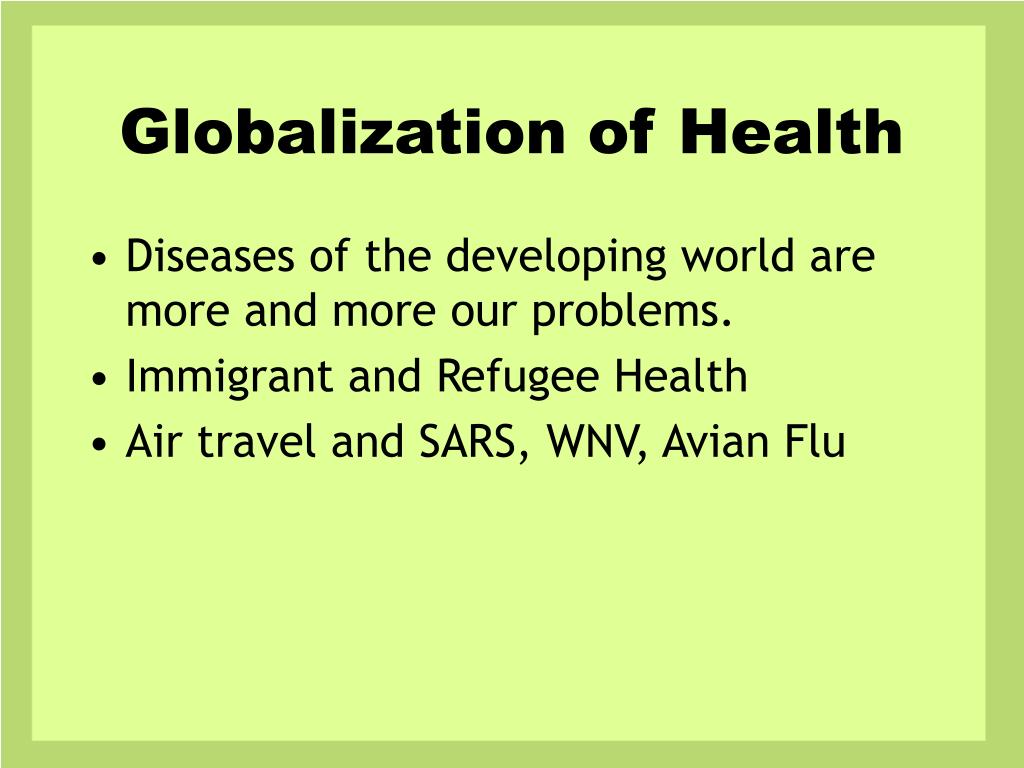 Globalization of Health

• Diseases of the developing world are more and more our problems.
• Immigrant and Refugee Health
• Air travel and SARS, WNV, Avian Flu